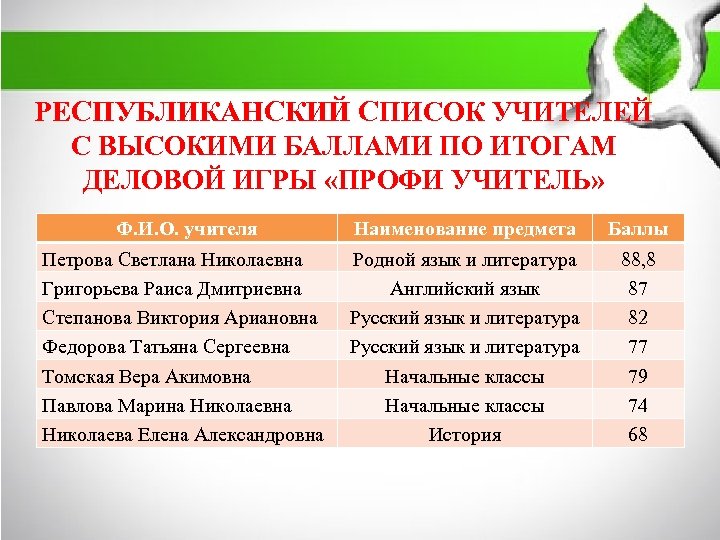 РЕСПУБЛИКАНСКИЙ СПИСОК УЧИТЕЛЕЙ С ВЫСОКИМИ БАЛЛАМИ ПО ИТОГАМ ДЕЛОВОЙ ИГРЫ «ПРОФИ УЧИТЕЛЬ»

| Ф.И.О. учителя | Наименование предмета | Баллы |
|---|---|---|
| Петрова Светлана Николаевна | Родной язык и литература | 88,8 |
| Григорьева Раиса Дмитриевна | Английский язык | 87 |
| Степанова Виктория Ариановна | Русский язык и литература | 82 |
| Федорова Татьяна Сергеевна | Русский язык и литература | 77 |
| Томская Вера Акимовна | Начальные классы | 79 |
| Павлова Марина Николаевна | Начальные классы | 74 |
| Николаева Елена Александровна | История | 68 |